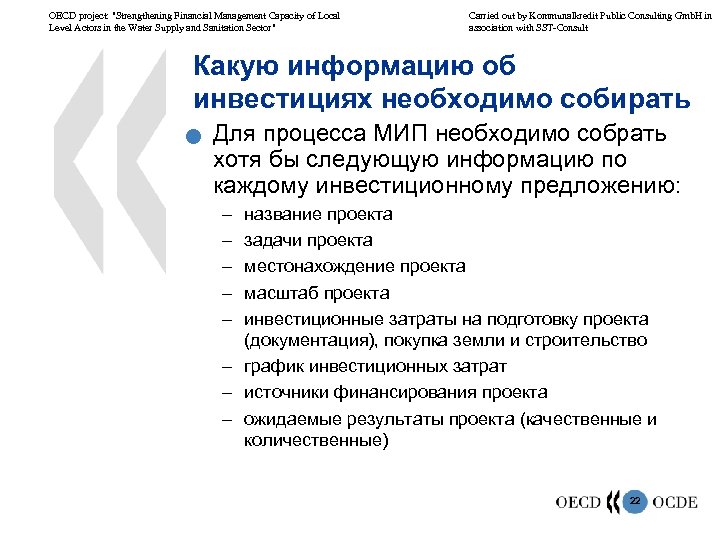 OECD project "Strengthening Financial Management Capacity of Local Level Actors in the Water Supply and Sanitation Sector"

Carried out by Kommunalkredit Public Consulting GmbH in association with SST-Consult

Какую информацию об инвестициях необходимо собирать

Для процесса МИП необходимо собрать хотя бы следующую информацию по каждому инвестиционному предложению:

– название проекта
– задачи проекта
– местонахождение проекта
– масштаб проекта
– инвестиционные затраты на подготовку проекта (документация), покупка земли и строительство
– график инвестиционных затрат
– источники финансирования проекта
– ожидаемые результаты проекта (качественные и количественные)

OECD 22 OCDE